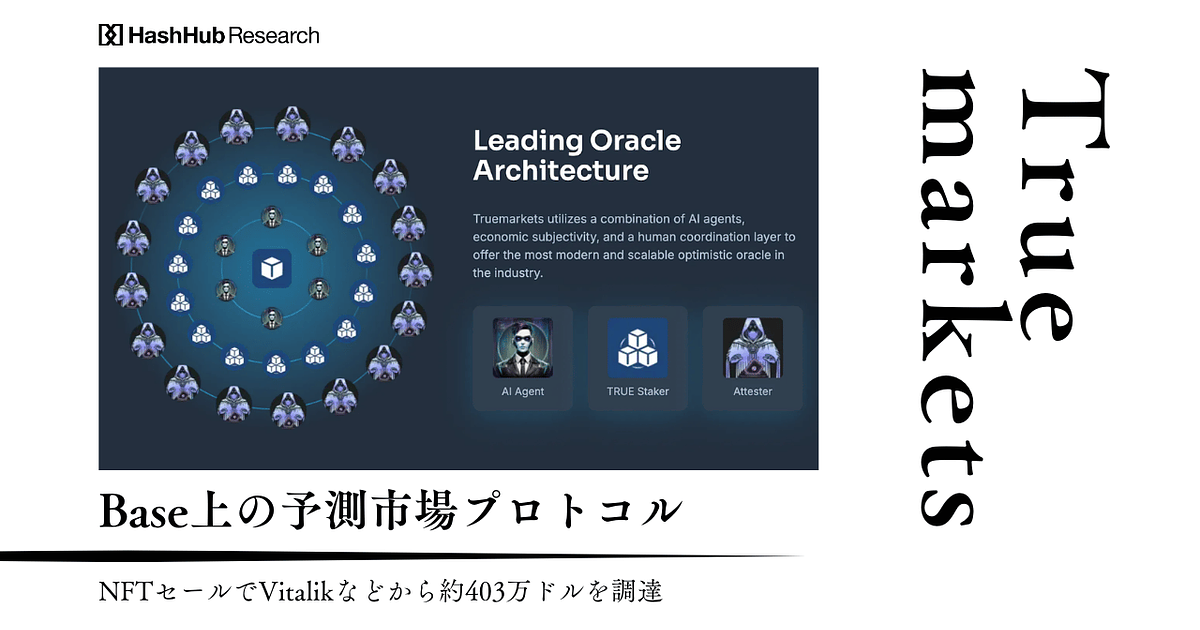 HashHub Research

Leading Oracle Architecture

Truemarkets utilizes a combination of AI agents, economic subjectivity, and a human coordination layer to offer the most modern and scalable optimistic oracle in the industry.

AI Agent

TRUE Staker

Attester

True markets

Base上の予測市場プロトコル

NFTセールでVitalikなどから約403万ドルを調達